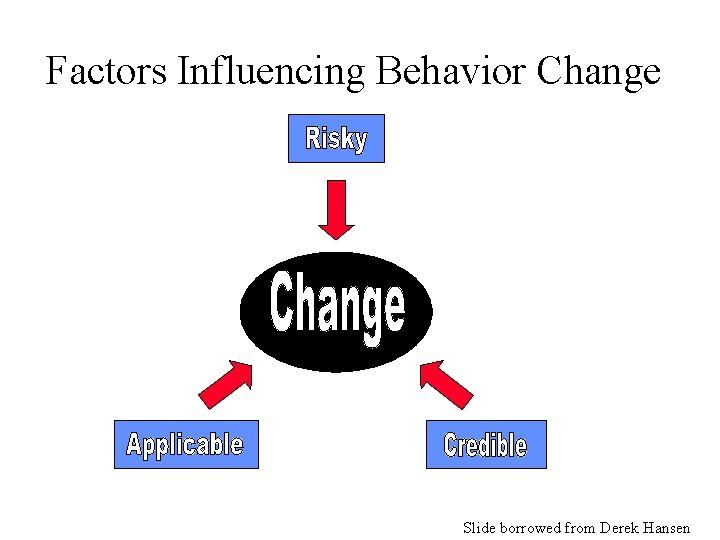 Factors Influencing Behavior Change

Risky

Change

Applicable

Credible

Slide borrowed from Derek Hansen